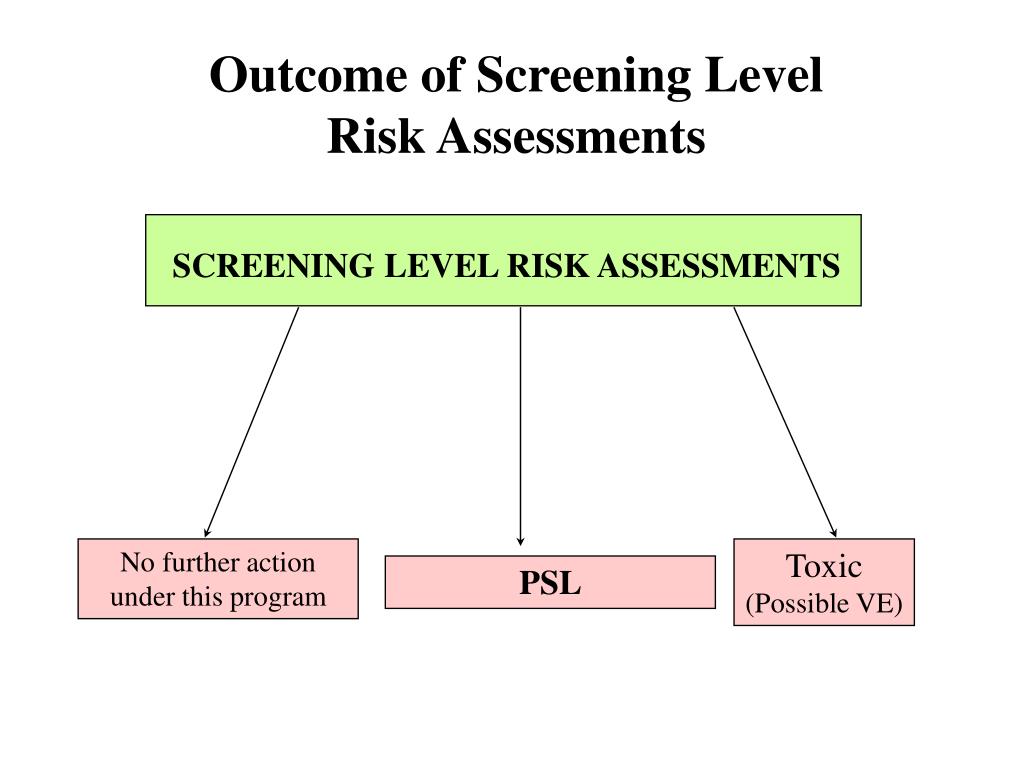 Outcome of Screening Level Risk Assessments

SCREENING LEVEL RISK ASSESSMENTS

No further action under this program

PSL

Toxic
(Possible VE)